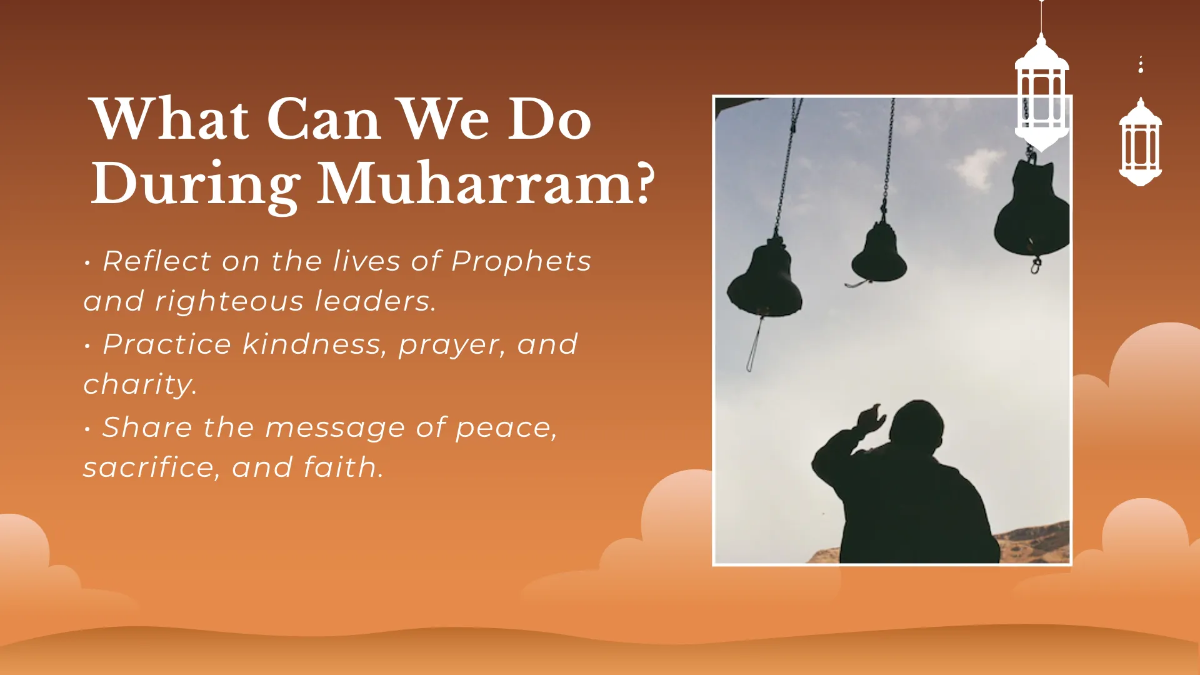 What Can We Do During Muharram?

• Reflect on the lives of Prophets and righteous leaders.
• Practice kindness, prayer, and charity.
• Share the message of peace, sacrifice, and faith.